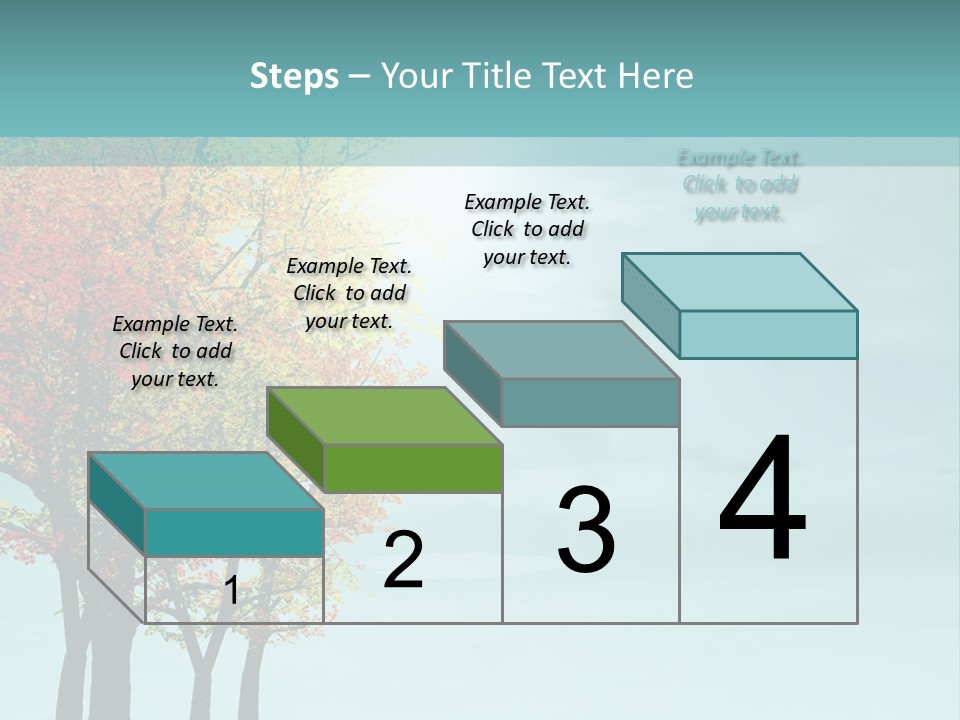 Steps – Your Title Text Here

Example Text. Click to add your text.

Example Text. Click to add your text.

Example Text. Click to add your text.

Example Text. Click to add your text.

1

2

3

4